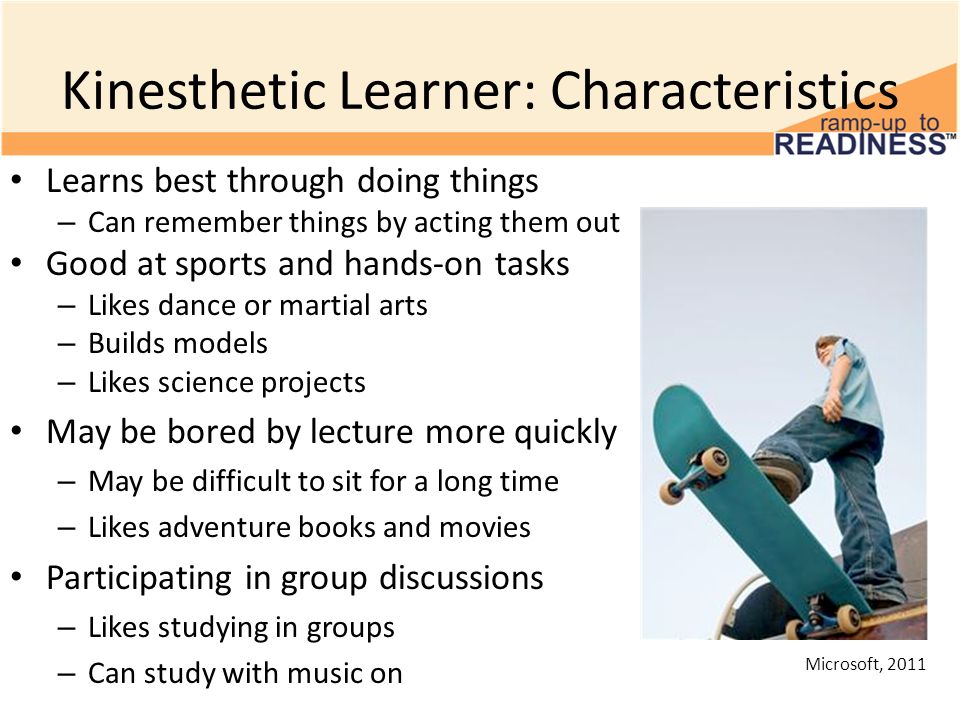 Kinesthetic Learner: Characteristics

ramp-up to READINESS™

• Learns best through doing things
– Can remember things by acting them out
• Good at sports and hands-on tasks
– Likes dance or martial arts
– Builds models
– Likes science projects
• May be bored by lecture more quickly
– May be difficult to sit for a long time
– Likes adventure books and movies
• Participating in group discussions
– Likes studying in groups
– Can study with music on

Microsoft, 2011